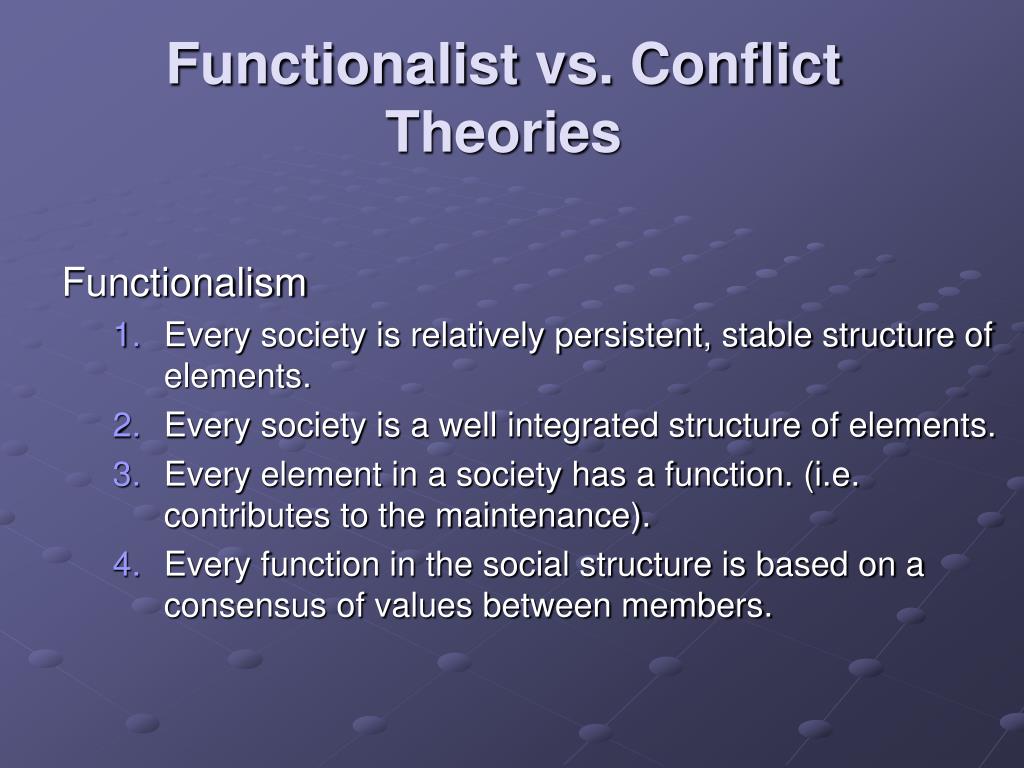 Functionalist vs. Conflict Theories

Functionalism

1. Every society is relatively persistent, stable structure of elements.
2. Every society is a well integrated structure of elements.
3. Every element in a society has a function. (i.e. contributes to the maintenance).
4. Every function in the social structure is based on a consensus of values between members.